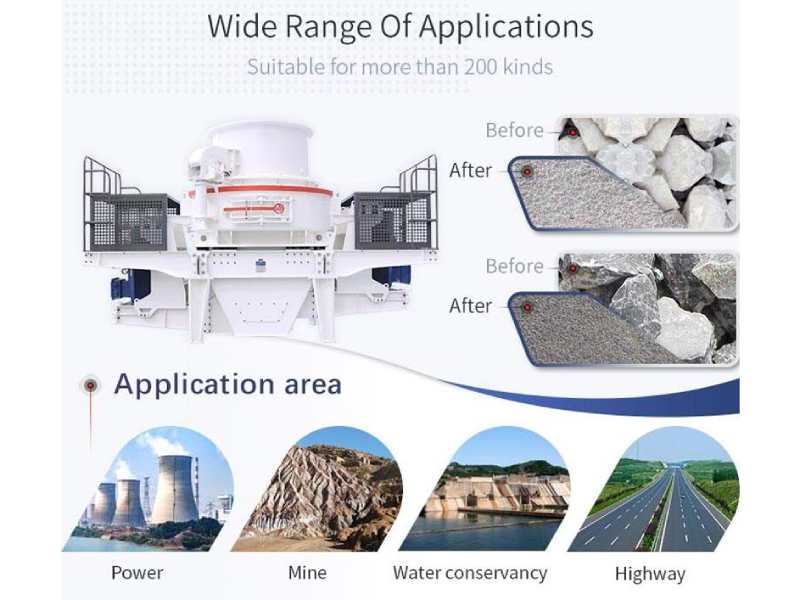 Wide Range Of Applications

Suitable for more than 200 kinds

Before

After

Before

After

Application area

Power

Mine

Water conservancy

Highway